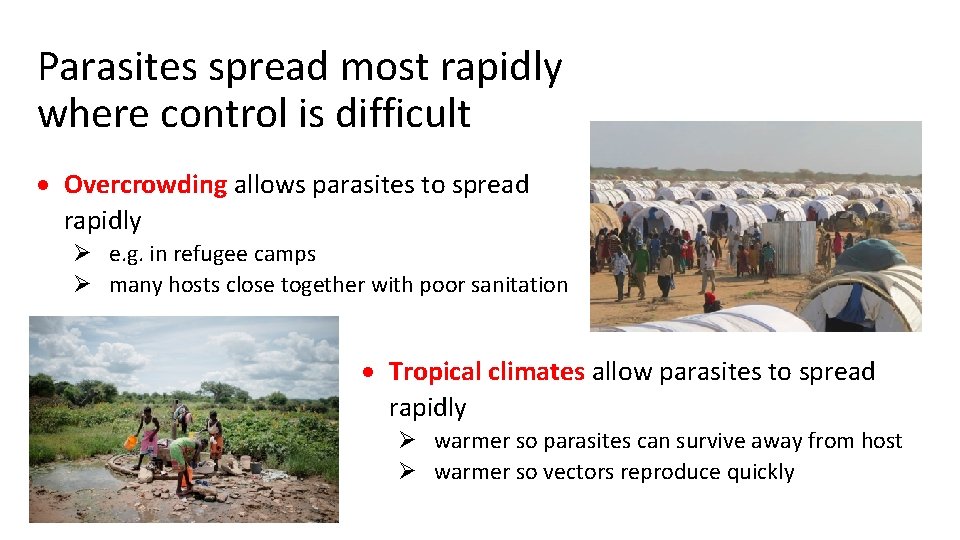 Parasites spread most rapidly where control is difficult

• Overcrowding allows parasites to spread rapidly
➢ e.g. in refugee camps
➢ many hosts close together with poor sanitation

• Tropical climates allow parasites to spread rapidly
➢ warmer so parasites can survive away from host
➢ warmer so vectors reproduce quickly